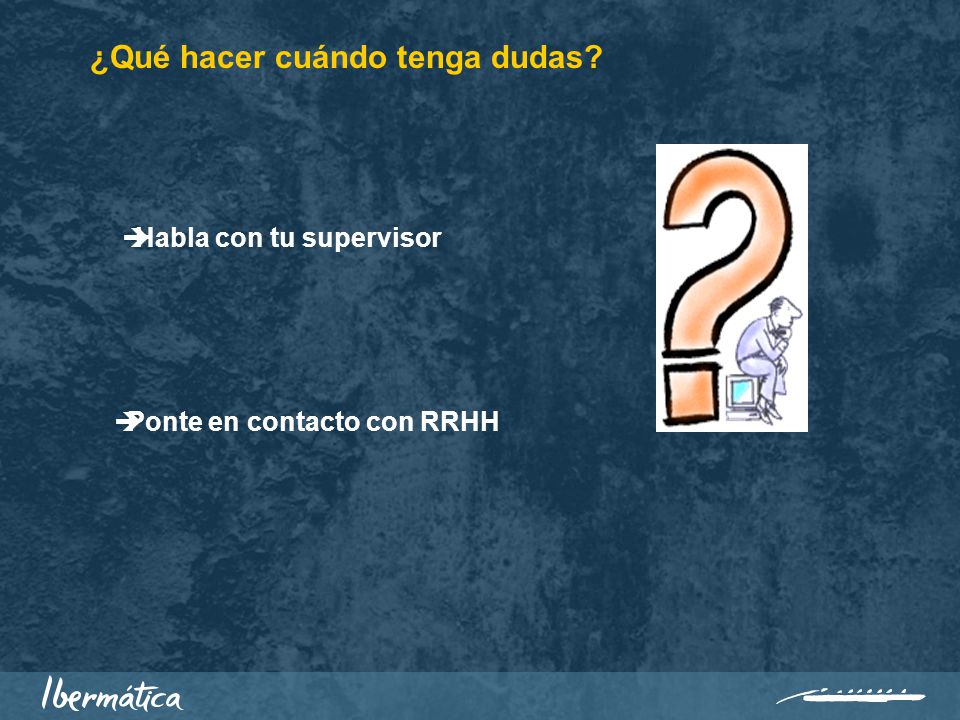 ¿Qué hacer cuándo tenga dudas?

➔Habla con tu supervisor

➔Ponte en contacto con RRHH

Ibermática